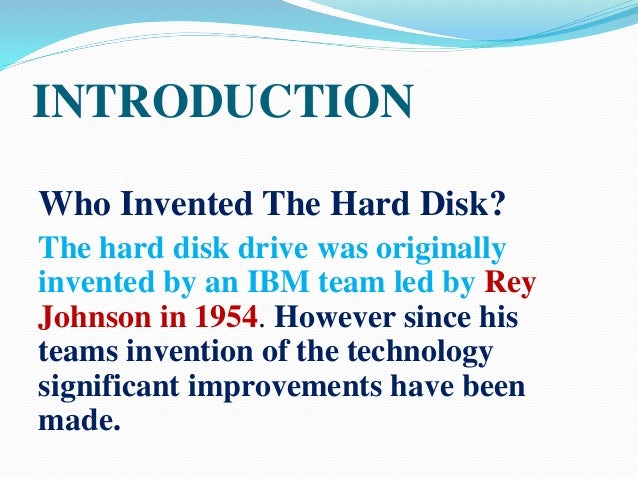 INTRODUCTION

Who Invented The Hard Disk?

The hard disk drive was originally invented by an IBM team led by Rey Johnson in 1954. However since his teams invention of the technology significant improvements have been made.